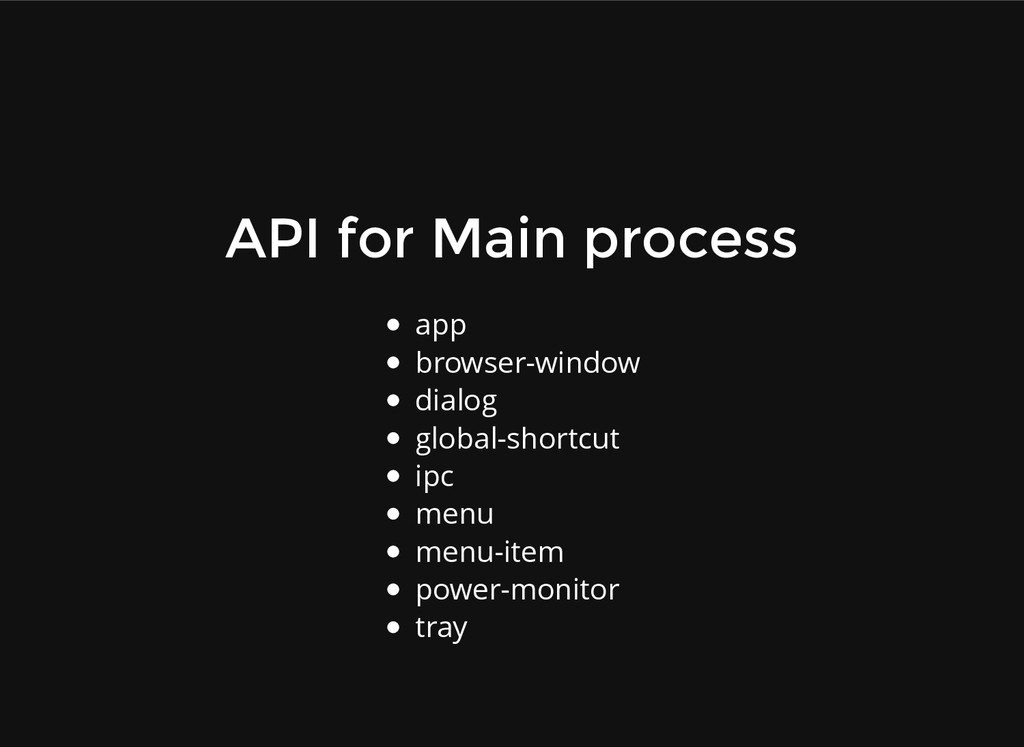 API for Main process

- app
- browser-window
- dialog
- global-shortcut
- ipc
- menu
- menu-item
- power-monitor
- tray